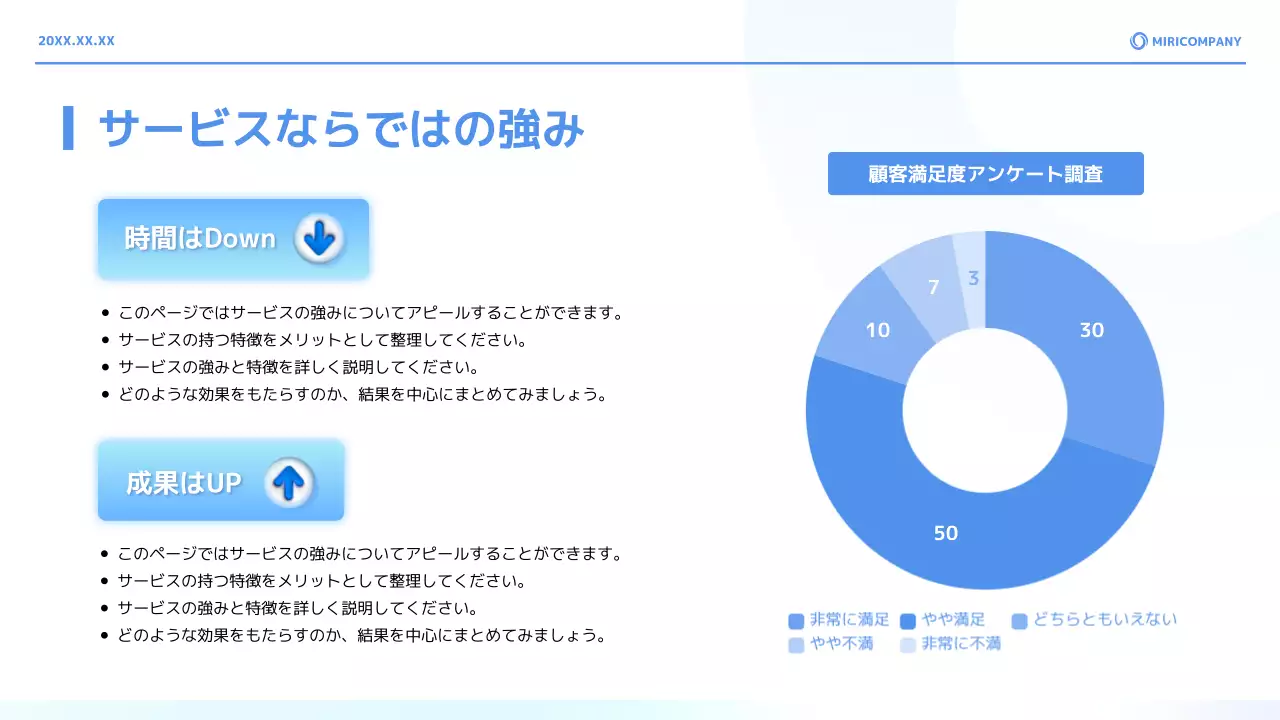 20XX.XX.XX

MIRICOMPANY

サービスならではの強み

時間はDown

- このページではサービスの強みについてアピールすることができます。
- サービスの持つ特徴をメリットとして整理してください。
- サービスの強みと特徴を詳しく説明してください。
- どのような効果をもたらすのか、結果を中心にまとめてみましょう。

成果はUP

- このページではサービスの強みについてアピールすることができます。
- サービスの持つ特徴をメリットとして整理してください。
- サービスの強みと特徴を詳しく説明してください。
- どのような効果をもたらすのか、結果を中心にまとめてみましょう。

顧客満足度アンケート調査

30
50
10
7
3

非常に満足 やや満足 どちらともいえない
やや不満 非常に不満